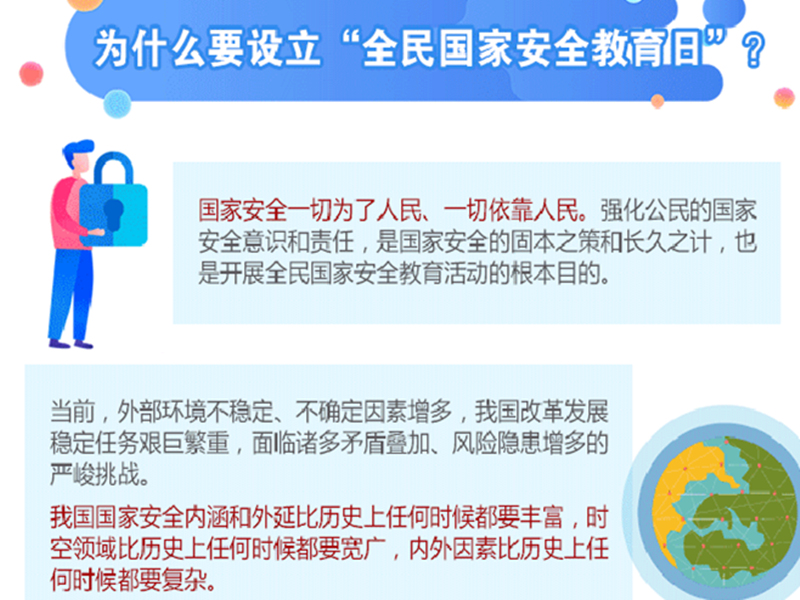 为什么要设立“全民国家安全教育日”？

国家安全一切为了人民、一切依靠人民。强化公民的国家安全意识和责任，是国家安全的固本之策和长久之计，也是开展全民国家安全教育活动的根本目的。

当前，外部环境不稳定、不确定因素增多，我国改革发展稳定任务艰巨繁重，面临诸多矛盾叠加、风险隐患增多的严峻挑战。

我国国家安全内涵和外延比历史上任何时候都要丰富，时空领域比历史上任何时候都要宽广，内外因素比历史上任何时候都要复杂。